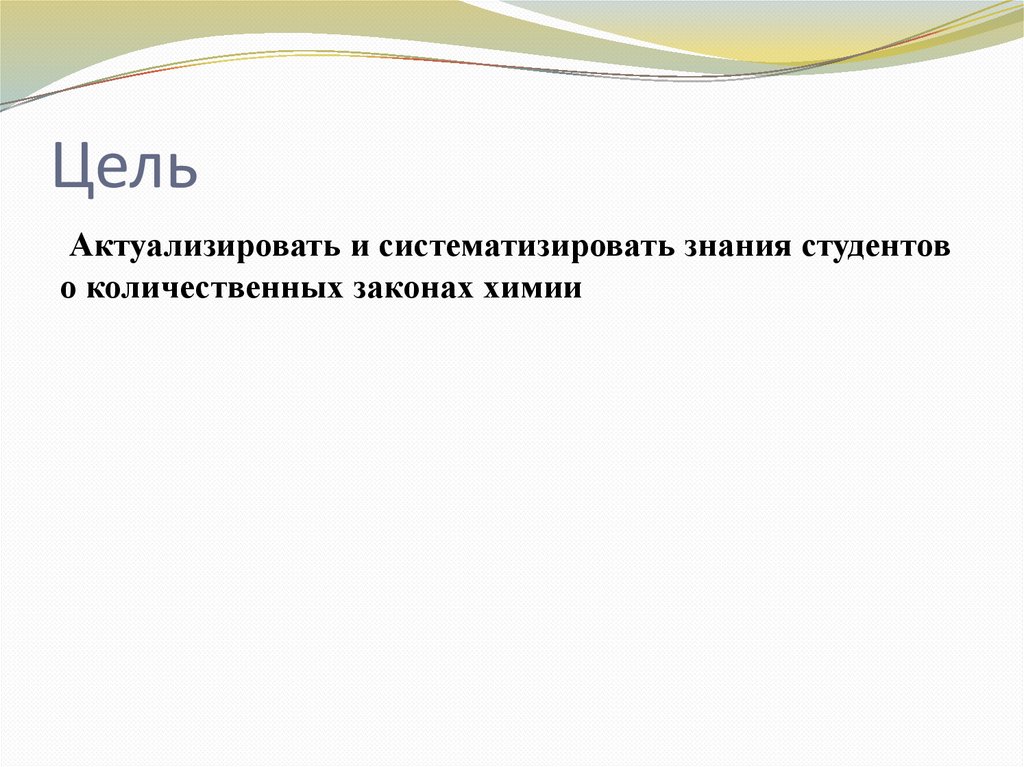 Цель

Актуализировать и систематизировать знания студентов о количественных законах химии